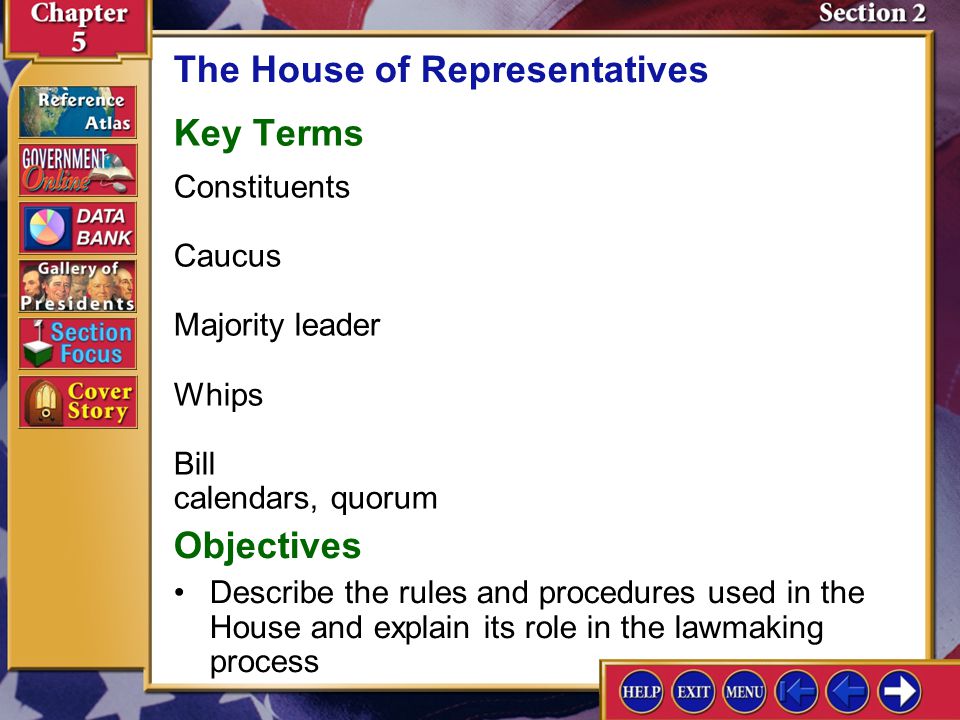 Chapter 5

Section 2

Reference Atlas

GOVERNMENT Online

DATA BANK

Gallery of Presidents

Section Focus

Cover Story

The House of Representatives

Key Terms

Constituents

Caucus

Majority leader

Whips

Bill
calendars, quorum

Objectives

• Describe the rules and procedures used in the House and explain its role in the lawmaking process

HELP EXIT MENU